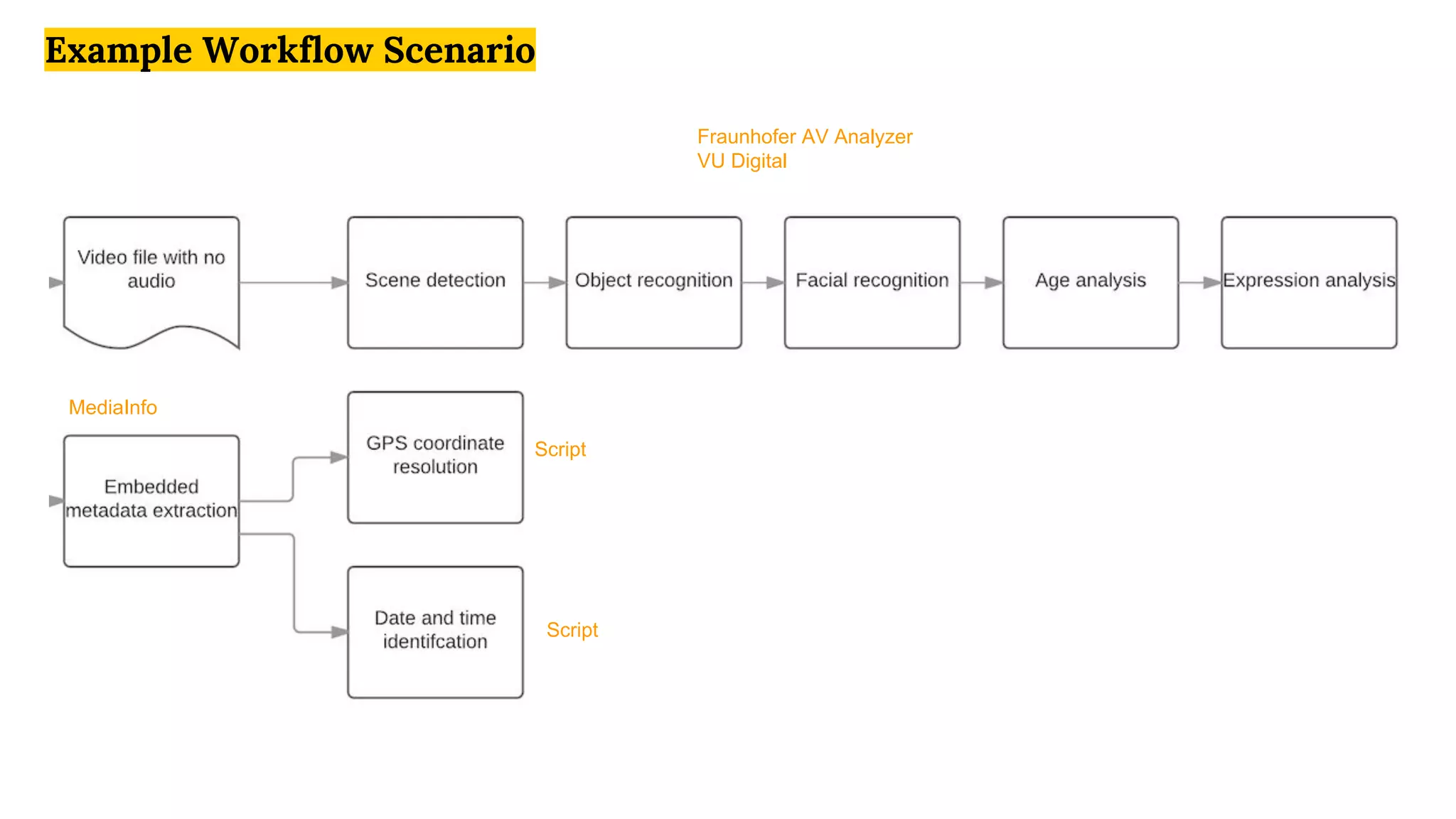 Example Workflow Scenario

Fraunhofer AV Analyzer
VU Digital

Video file with no audio

Scene detection

Object recognition

Facial recognition

Age analysis

Expression analysis

MediaInfo

Embedded metadata extraction

GPS coordinate resolution

Script

Date and time identifcation

Script